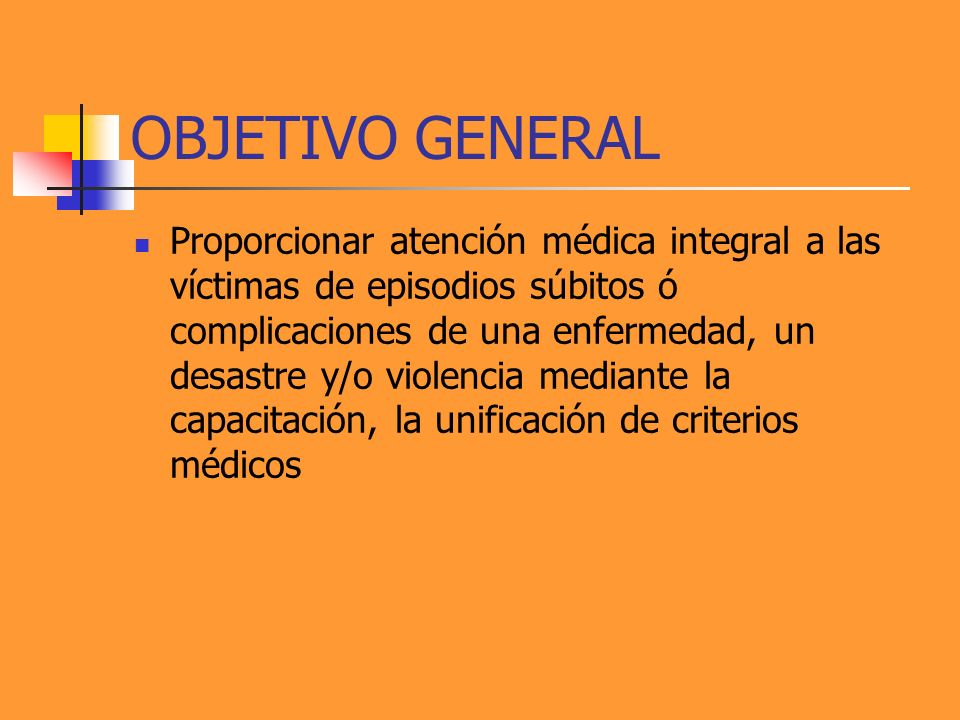 OBJETIVO GENERAL

Proporcionar atención médica integral a las víctimas de episodios súbitos ó complicaciones de una enfermedad, un desastre y/o violencia mediante la capacitación, la unificación de criterios médicos